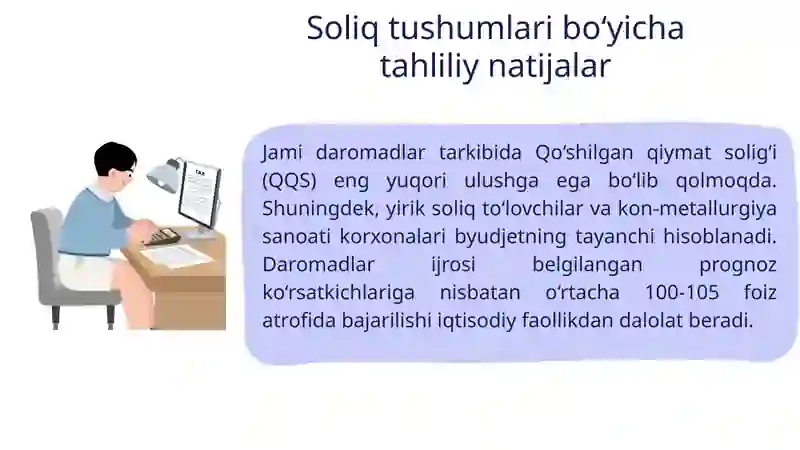 Soliq tushumlari bo‘yicha tahliliy natijalar

TAX

Jami daromadlar tarkibida Qo‘shilgan qiymat solig‘i (QQS) eng yuqori ulushga ega bo‘lib qolmoqda. Shuningdek, yirik soliq to‘lovchilar va kon-metallurgiya sanoati korxonalari byudjetning tayanchi hisoblanadi. Daromadlar ijrosi belgilangan prognoz ko‘rsatkichlariga nisbatan o‘rtacha 100-105 foiz atrofida bajarilishi iqtisodiy faollikdan dalolat beradi.